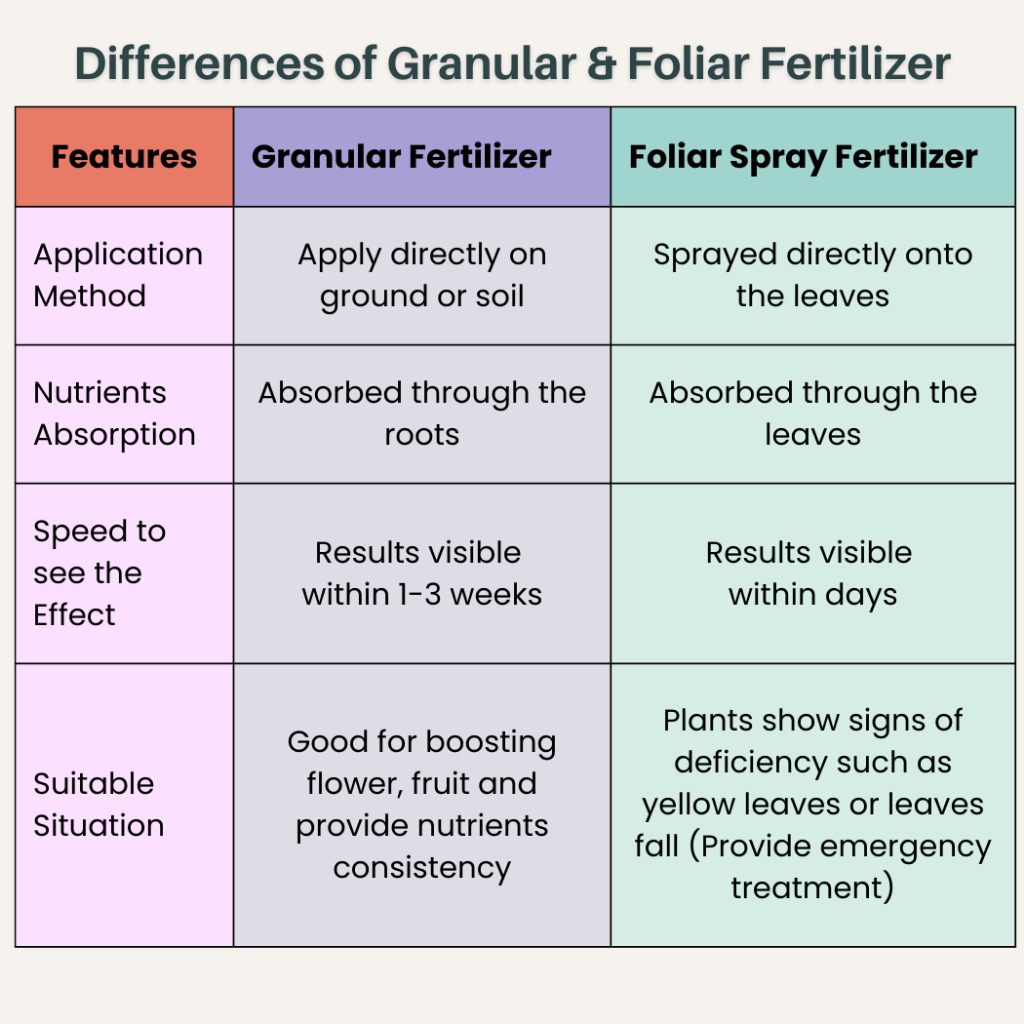 Differences of Granular & Foliar Fertilizer

| Features | Granular Fertilizer | Foliar Spray Fertilizer |
|---|---|---|
| Application Method | Apply directly on ground or soil | Sprayed directly onto the leaves |
| Nutrients Absorption | Absorbed through the roots | Absorbed through the leaves |
| Speed to see the Effect | Results visible within 1-3 weeks | Results visible within days |
| Suitable Situation | Good for boosting flower, fruit and provide nutrients consistency | Plants show signs of deficiency such as yellow leaves or leaves fall (Provide emergency treatment) |